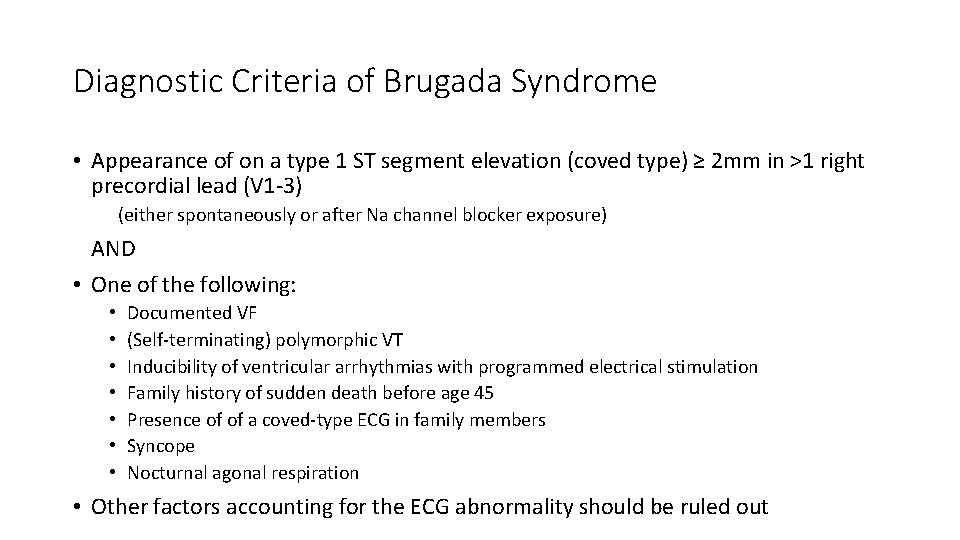 Diagnostic Criteria of Brugada Syndrome

• Appearance of on a type 1 ST segment elevation (coved type) ≥ 2mm in >1 right precordial lead (V1-3)

(either spontaneously or after Na channel blocker exposure)

AND

• One of the following:
• Documented VF
• (Self-terminating) polymorphic VT
• Inducibility of ventricular arrhythmias with programmed electrical stimulation
• Family history of sudden death before age 45
• Presence of of a coved-type ECG in family members
• Syncope
• Nocturnal agonal respiration

• Other factors accounting for the ECG abnormality should be ruled out